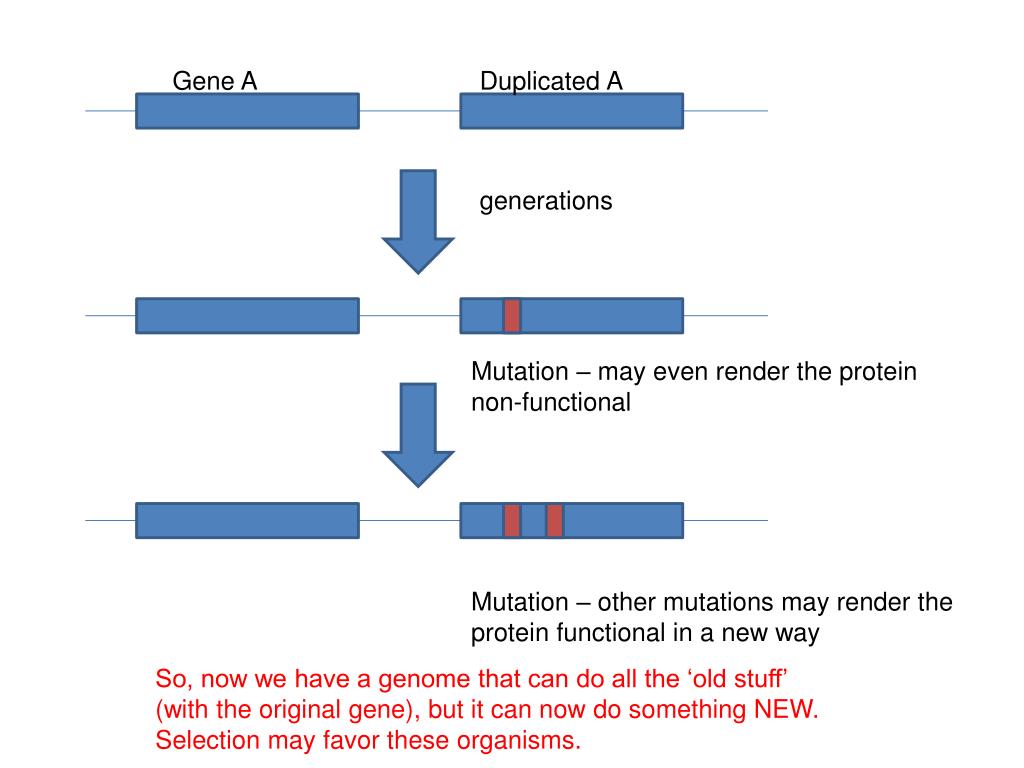 Gene A

Duplicated A

generations

Mutation – may even render the protein non-functional

Mutation – other mutations may render the protein functional in a new way

So, now we have a genome that can do all the ‘old stuff’ (with the original gene), but it can now do something NEW. Selection may favor these organisms.